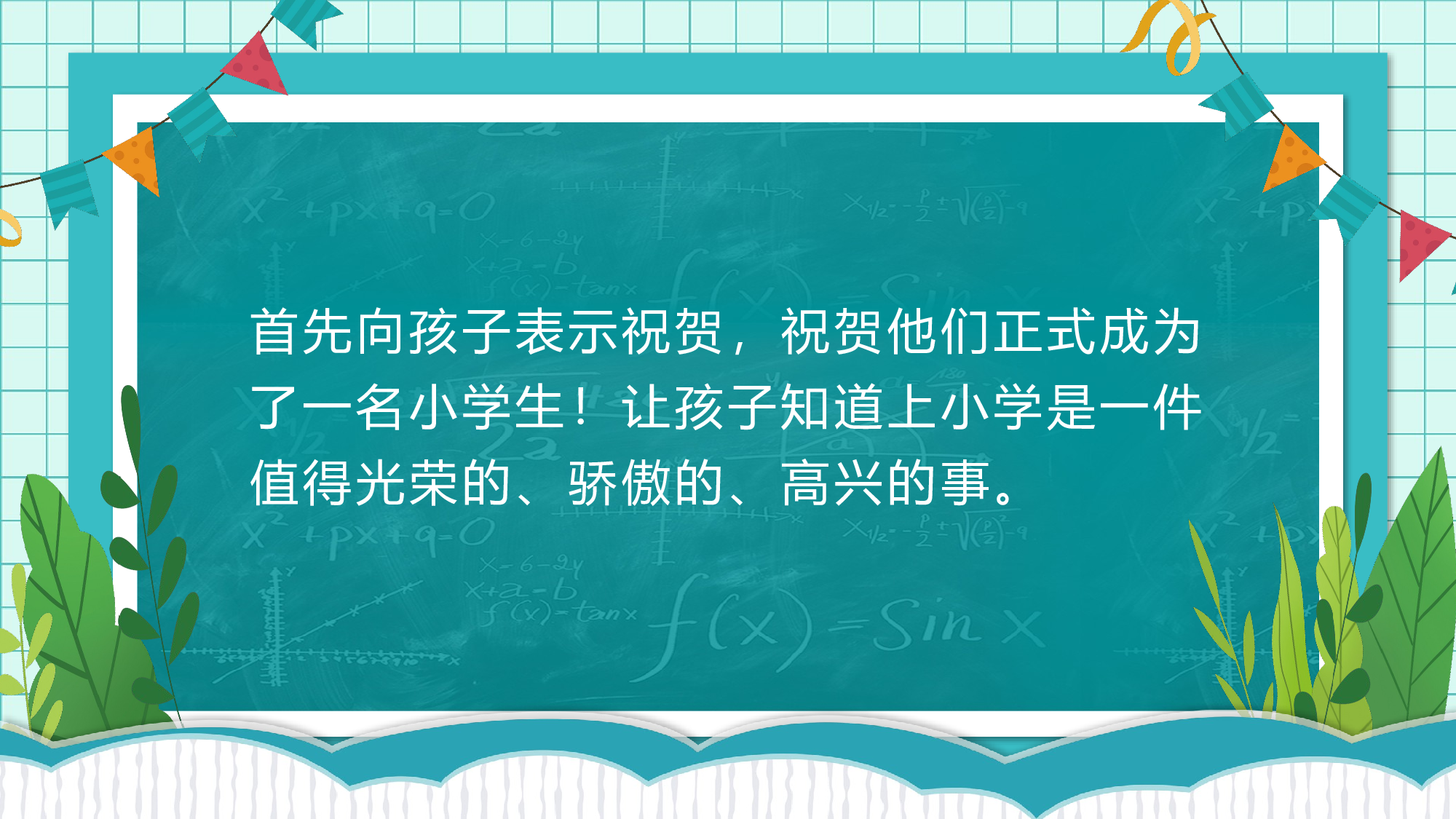 首先向孩子表示祝贺，祝贺他们正式成为了一名小学生！让孩子知道上小学是一件值得光荣的、骄傲的、高兴的事。